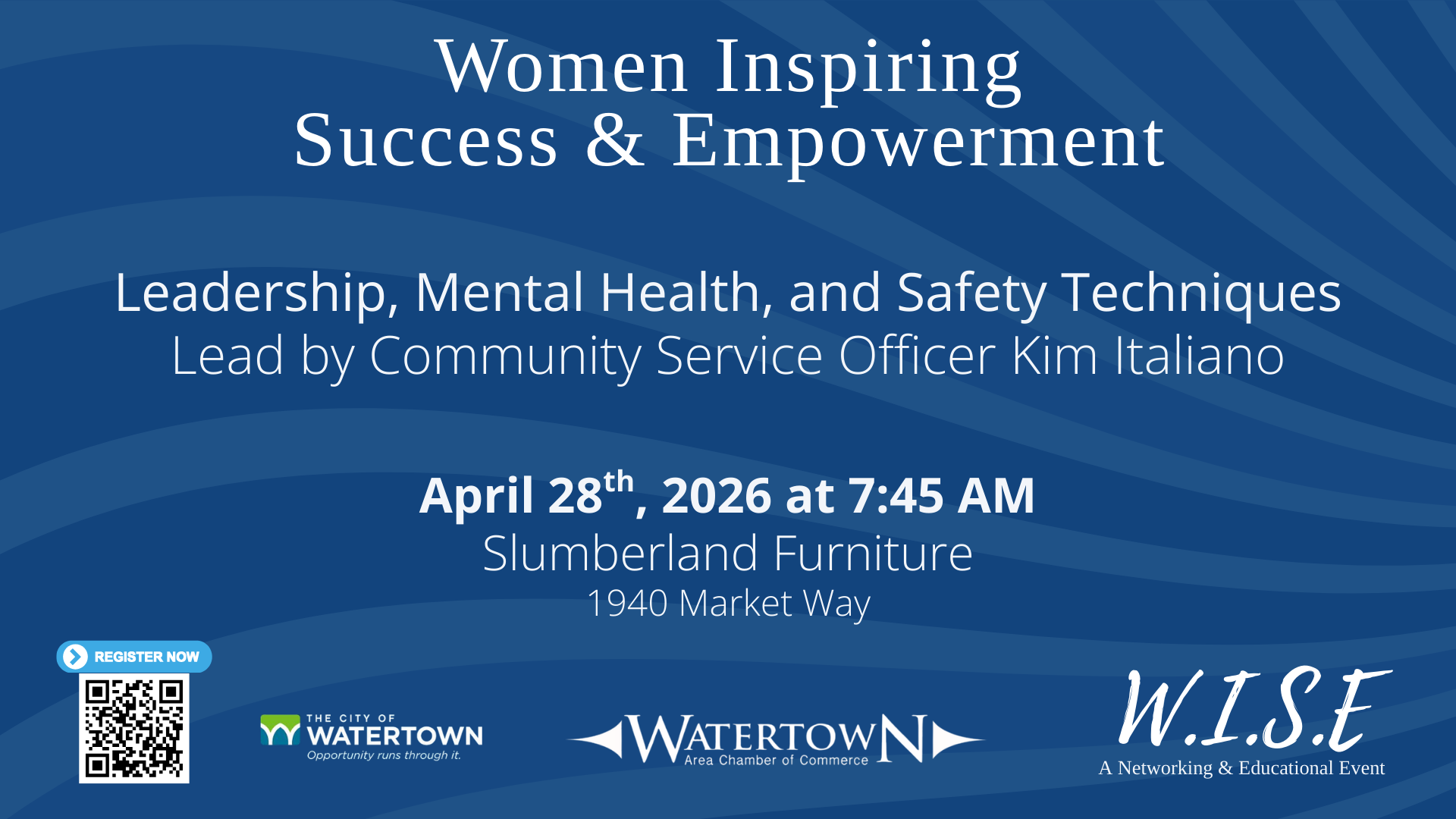 Women Inspiring
Success & Empowerment

Leadership, Mental Health, and Safety Techniques
Lead by Community Service Officer Kim Italiano

April 28$^{th}$, 2026 at 7:45 AM
Slumberland Furniture
1940 Market Way

REGISTER NOW

THE CITY OF
WATERTOWN
Opportunity runs through it.

WATERTOWN
Area Chamber of Commerce

W.I.S.E
A Networking & Educational Event